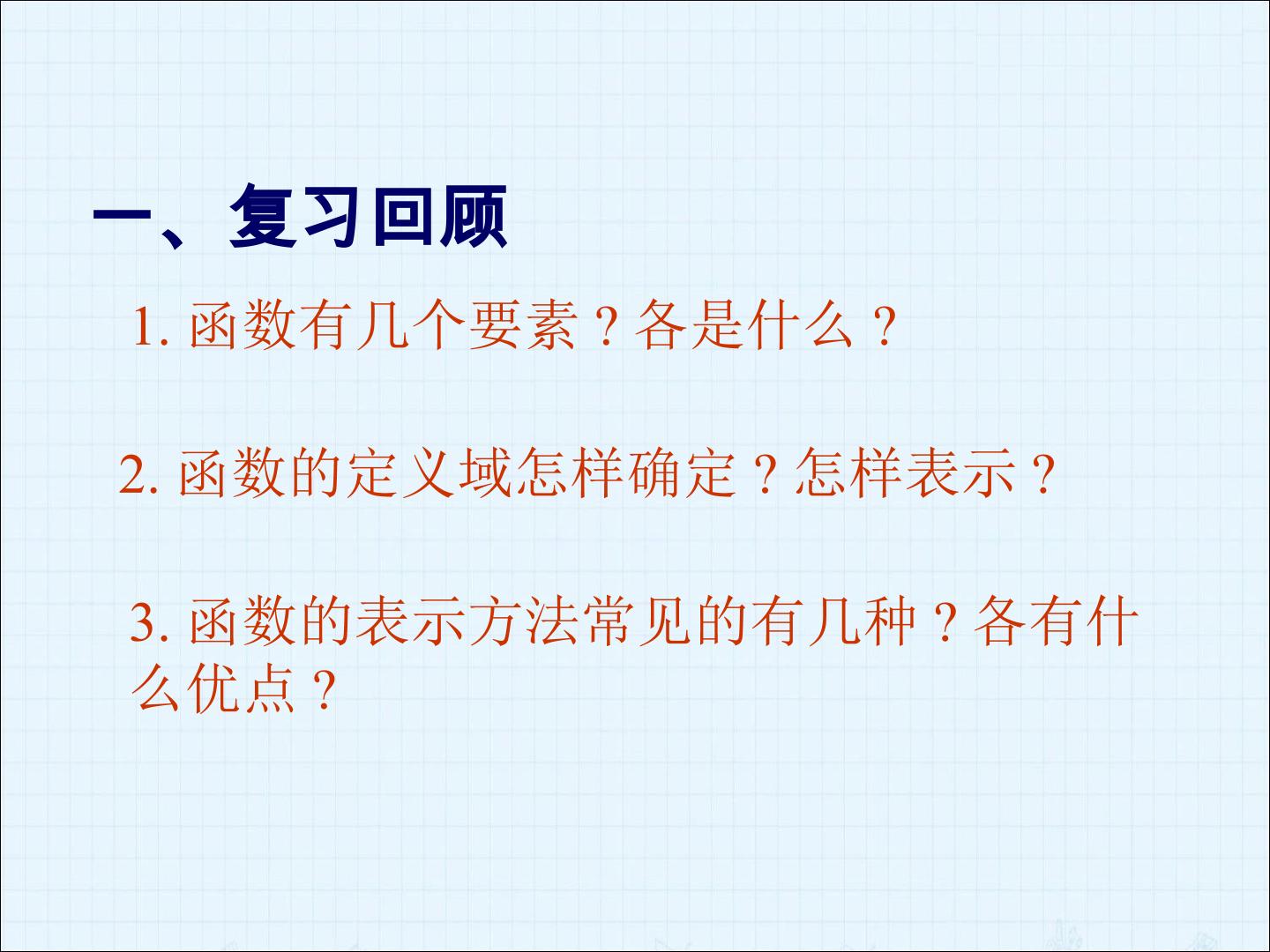 一、复习回顾

1.函数有几个要素?各是什么?

2.函数的定义域怎样确定?怎样表示?

3.函数的表示方法常见的有几种?各有什么优点?